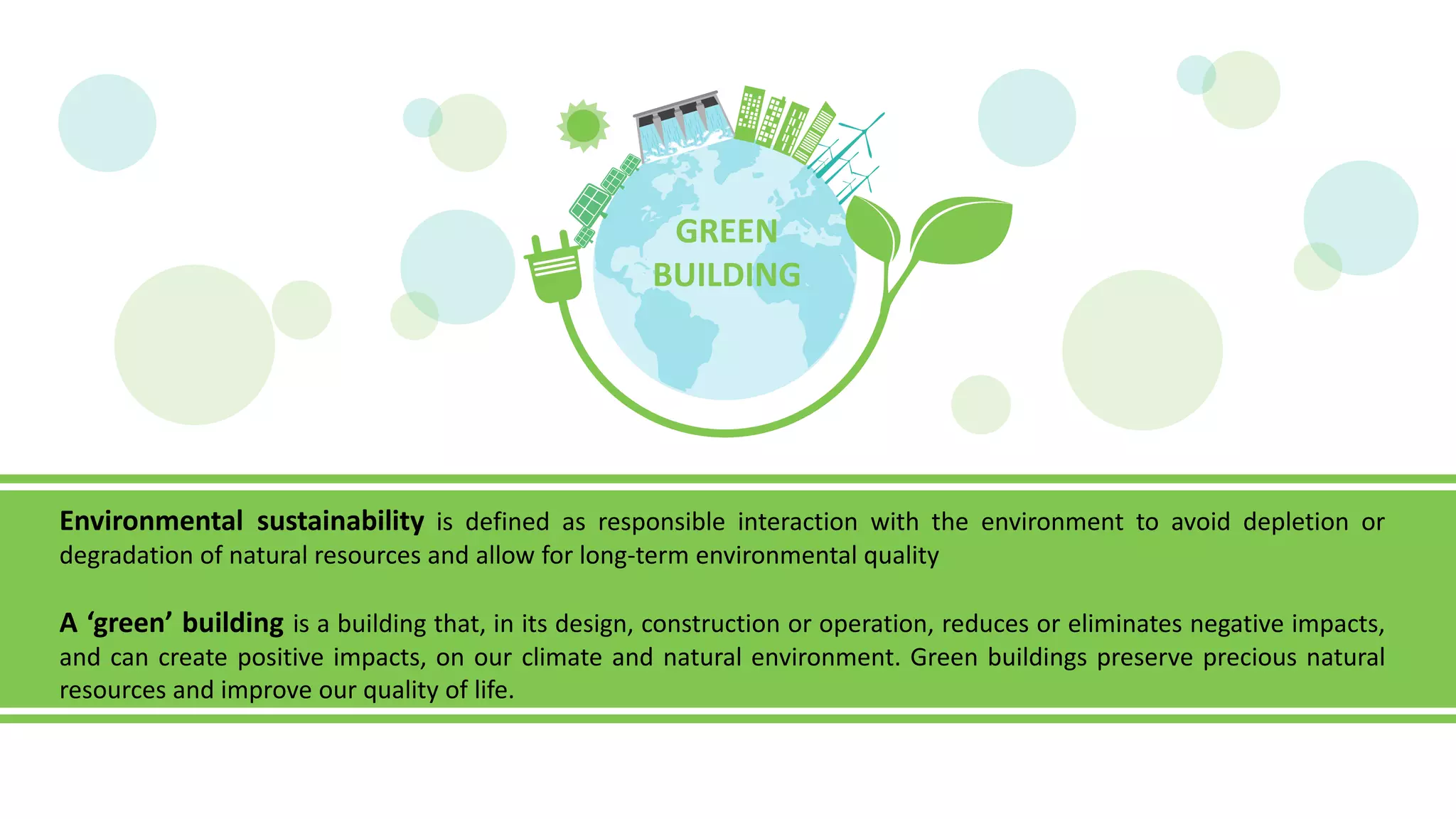 GREEN BUILDING

Environmental sustainability is defined as responsible interaction with the environment to avoid depletion or degradation of natural resources and allow for long-term environmental quality

A ‘green’ building is a building that, in its design, construction or operation, reduces or eliminates negative impacts, and can create positive impacts, on our climate and natural environment. Green buildings preserve precious natural resources and improve our quality of life.